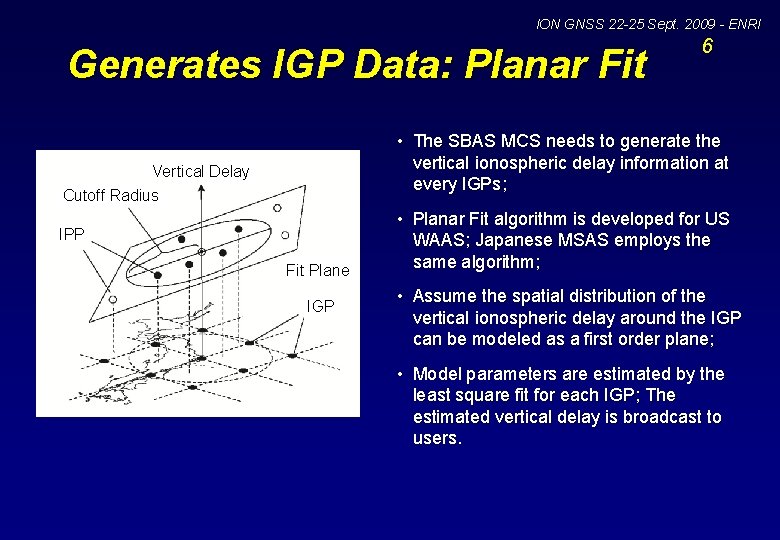 ION GNSS 22-25 Sept. 2009 - ENRI
6

Generates IGP Data: Planar Fit

Vertical Delay
Cutoff Radius
IPP
Fit Plane
IGP

• The SBAS MCS needs to generate the vertical ionospheric delay information at every IGPs;

• Planar Fit algorithm is developed for US WAAS; Japanese MSAS employs the same algorithm;

• Assume the spatial distribution of the vertical ionospheric delay around the IGP can be modeled as a first order plane;

• Model parameters are estimated by the least square fit for each IGP; The estimated vertical delay is broadcast to users.